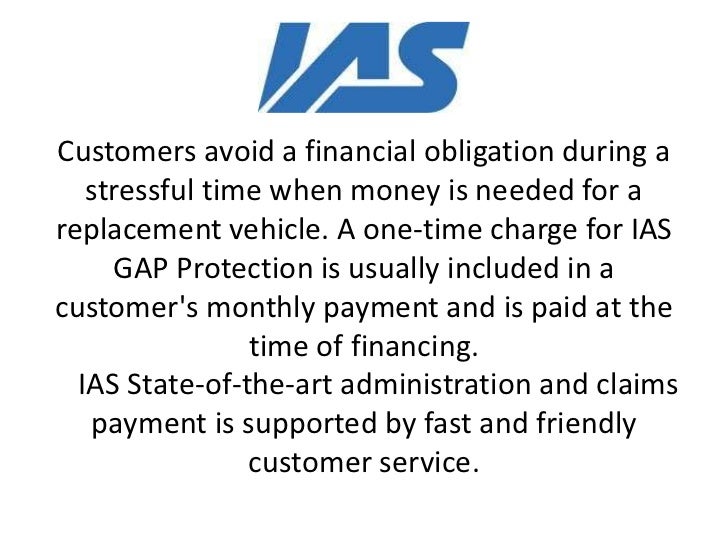 IAS

Customers avoid a financial obligation during a stressful time when money is needed for a replacement vehicle. A one-time charge for IAS GAP Protection is usually included in a customer's monthly payment and is paid at the time of financing.

IAS State-of-the-art administration and claims payment is supported by fast and friendly customer service.